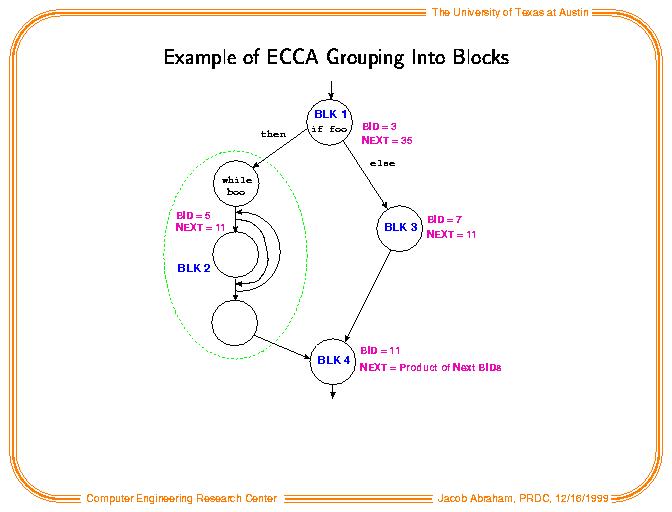 The University of Texas at Austin

Example of ECCA Grouping Into Blocks

BLK 1
if foo

BID = 3
NEXT = 35

then

else

while
boo

BID = 5
NEXT = 11

BLK 2

BLK 3

BID = 7
NEXT = 11

BLK 4

BID = 11
NEXT = Product of Next BIDs

Computer Engineering Research Center

Jacob Abraham, PRDC, 12/16/1999